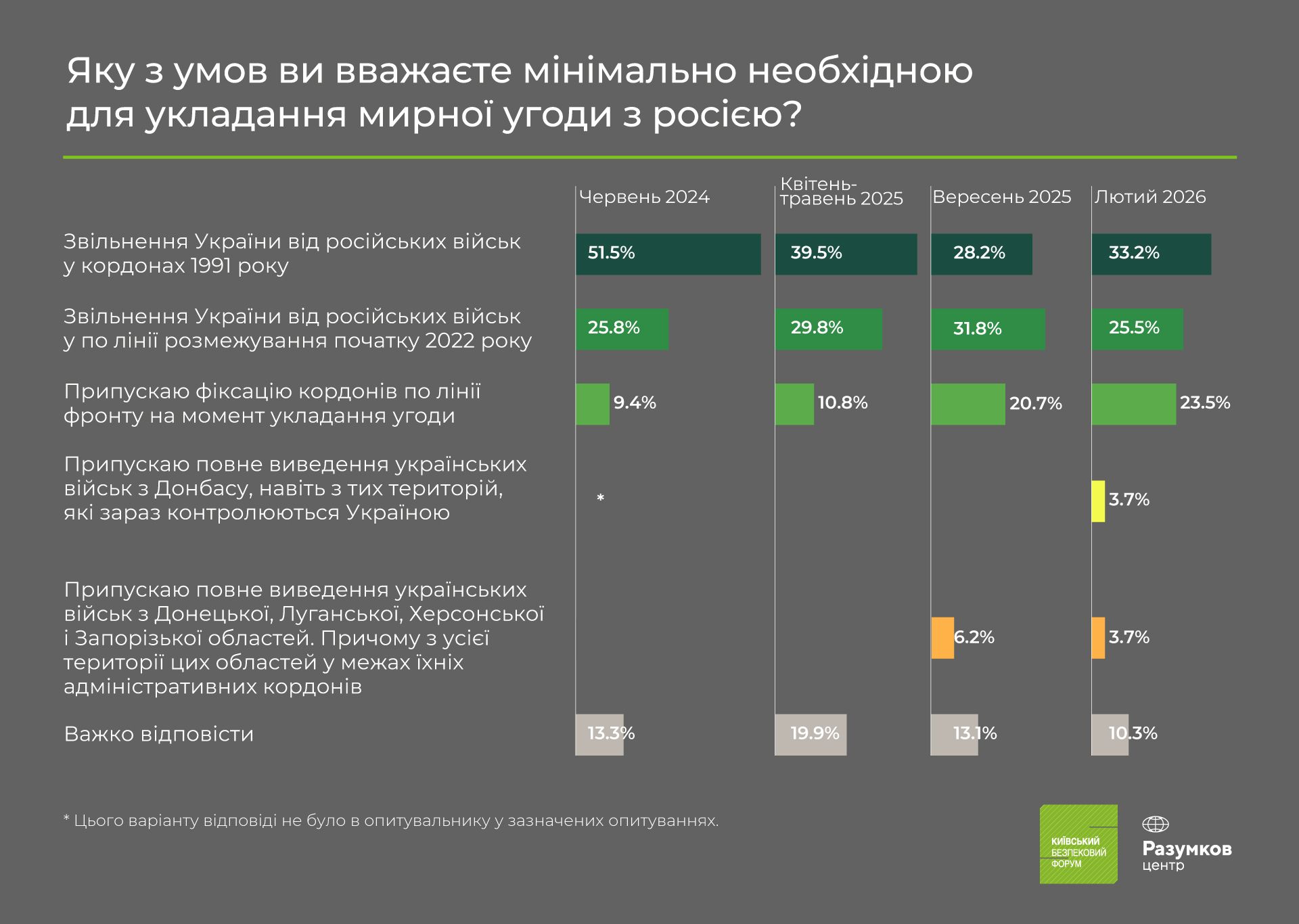 Яку з умов ви вважаєте мінімально необхідною для укладання мирної угоди з росією?

| | Червень 2024 | Квітень-травень 2025 | Вересень 2025 | Лютий 2026 |
|---|---|---|---|---|
| Звільнення України від російських військ у кордонах 1991 року | 51.5% | 39.5% | 28.2% | 33.2% |
| Звільнення України від російських військ у по лінії розмежування початку 2022 року | 25.8% | 29.8% | 31.8% | 25.5% |
| Припускаю фіксацію кордонів по лінії фронту на момент укладання угоди | 9.4% | 10.8% | 20.7% | 23.5% |
| Припускаю повне виведення українських військ з Донбасу, навіть з тих територій, які зараз контролюються Україною | * | | | 3.7% |
| Припускаю повне виведення українських військ з Донецької, Луганської, Херсонської і Запорізької областей. Причому з усієї території цих областей у межах їхніх адміністративних кордонів | | | 6.2% | 3.7% |
| Важко відповісти | 13.3% | 19.9% | 13.1% | 10.3% |

* Цього варіанту відповіді не було в опитувальнику у зазначених опитуваннях.

КИЇВСЬКИЙ БЕЗПЕКОВИЙ ФОРУМ

Разумков центр